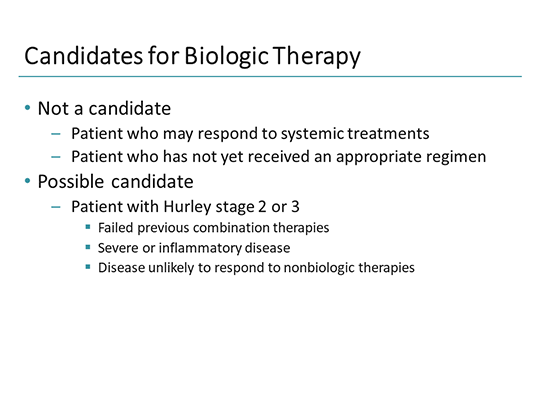 Candidates for Biologic Therapy

• Not a candidate
– Patient who may respond to systemic treatments
– Patient who has not yet received an appropriate regimen
• Possible candidate
– Patient with Hurley stage 2 or 3
▪ Failed previous combination therapies
▪ Severe or inflammatory disease
▪ Disease unlikely to respond to nonbiologic therapies